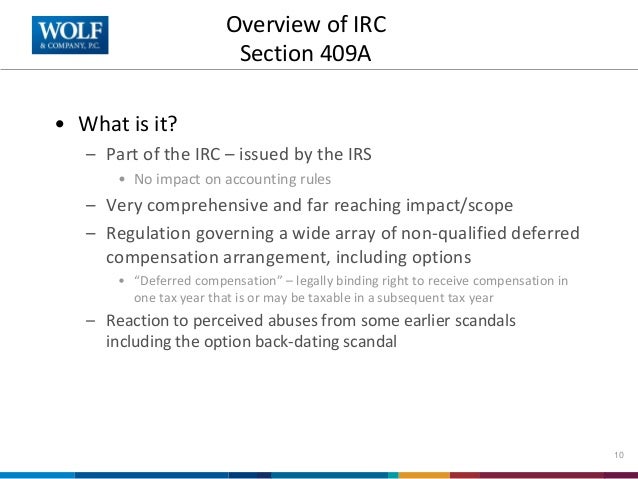 WOLF
& COMPANY, P.C.

Overview of IRC
Section 409A

• What is it?
– Part of the IRC – issued by the IRS
• No impact on accounting rules
– Very comprehensive and far reaching impact/scope
– Regulation governing a wide array of non-qualified deferred compensation arrangement, including options
• "Deferred compensation" – legally binding right to receive compensation in one tax year that is or may be taxable in a subsequent tax year
– Reaction to perceived abuses from some earlier scandals including the option back-dating scandal

10